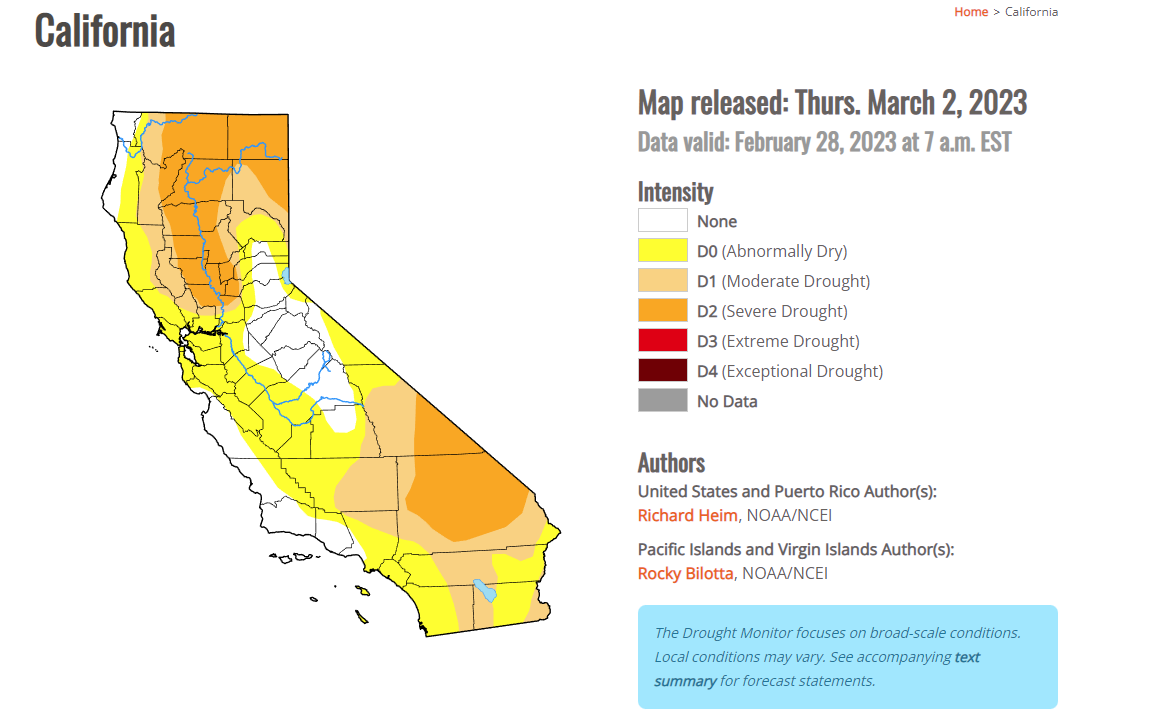 California

Home > California

Map released: Thurs. March 2, 2023

Data valid: February 28, 2023 at 7 a.m. EST

Intensity

None

D0 (Abnormally Dry)

D1 (Moderate Drought)

D2 (Severe Drought)

D3 (Extreme Drought)

D4 (Exceptional Drought)

No Data

Authors

United States and Puerto Rico Author(s):

Richard Heim, NOAA/NCEI

Pacific Islands and Virgin Islands Author(s):

Rocky Bilotta, NOAA/NCEI

The Drought Monitor focuses on broad-scale conditions. Local conditions may vary. See accompanying text summary for forecast statements.